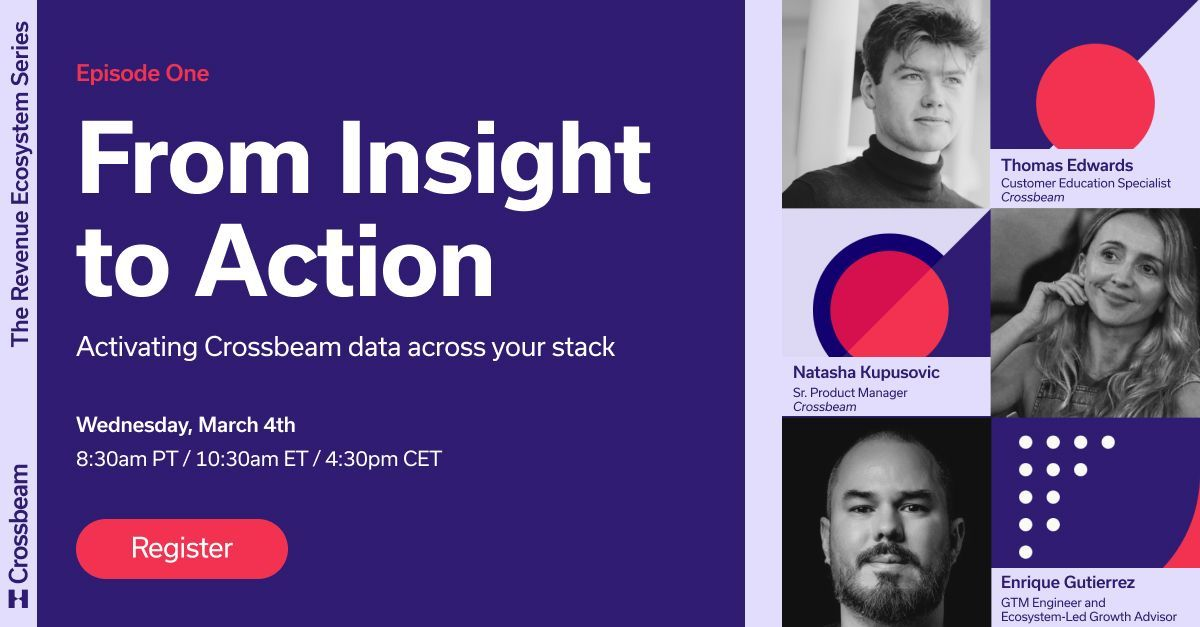 The Revenue Ecosystem Series

Crossbeam

Episode One

From Insight to Action

Activating Crossbeam data across your stack

Wednesday, March 4th
8:30am PT / 10:30am ET / 4:30pm CET

Register

Thomas Edwards
Customer Education Specialist
Crossbeam

Natasha Kupusovic
Sr. Product Manager
Crossbeam

Enrique Gutierrez
GTM Engineer and Ecosystem-Led Growth Advisor